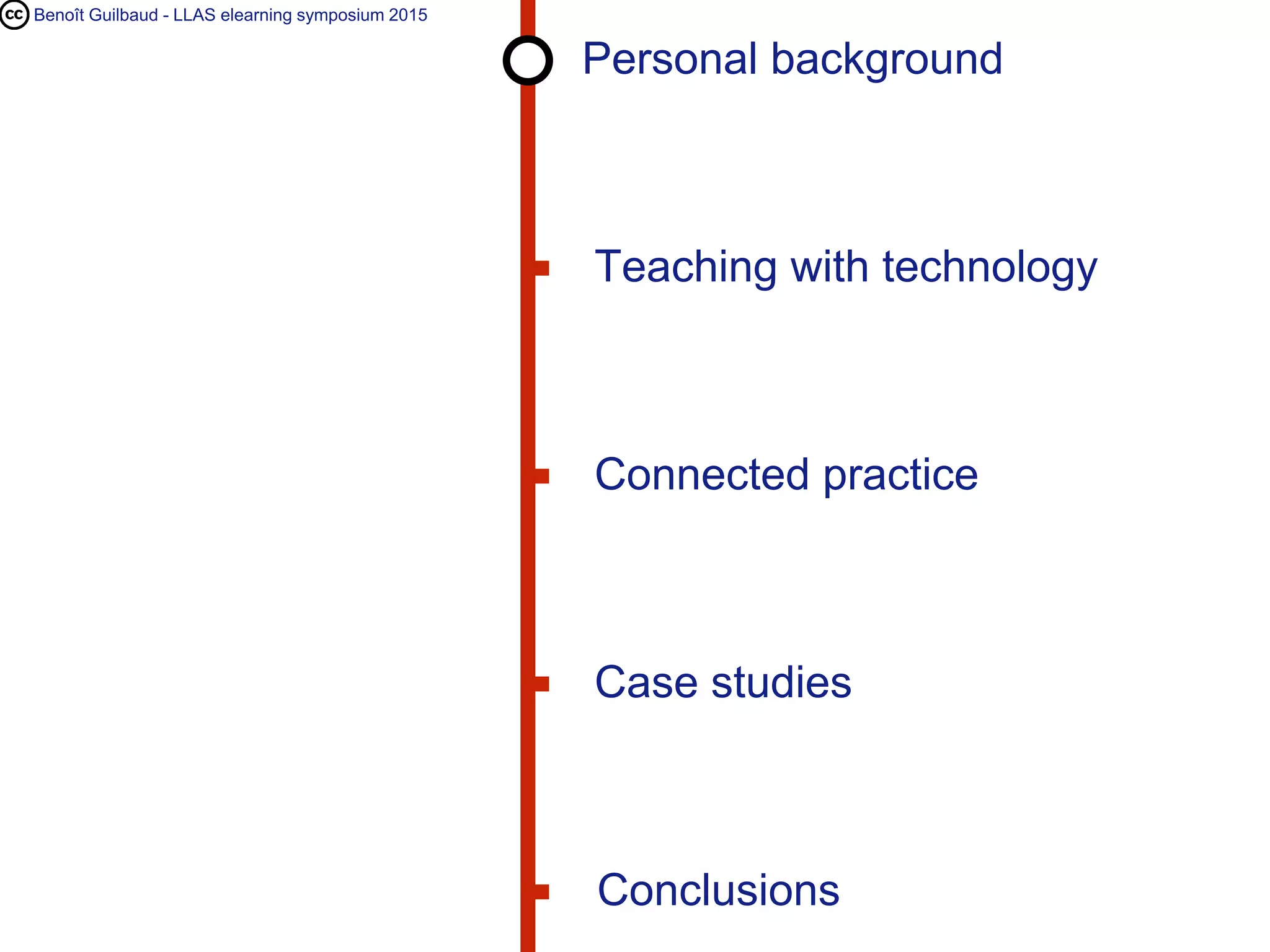 cc Benoît Guilbaud - LLAS elearning symposium 2015

Personal background

Teaching with technology

Connected practice

Case studies

Conclusions